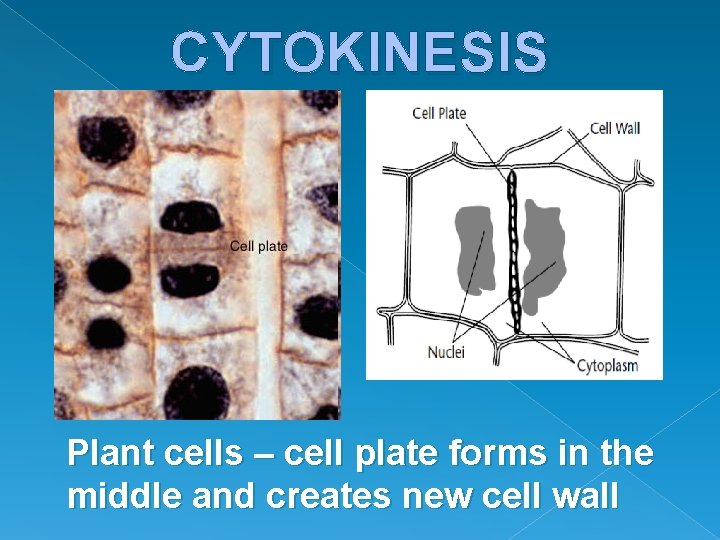 CYTOKINESIS

Cell plate

Cell Plate

Cell Wall

Nuclei

Cytoplasm

Plant cells – cell plate forms in the middle and creates new cell wall